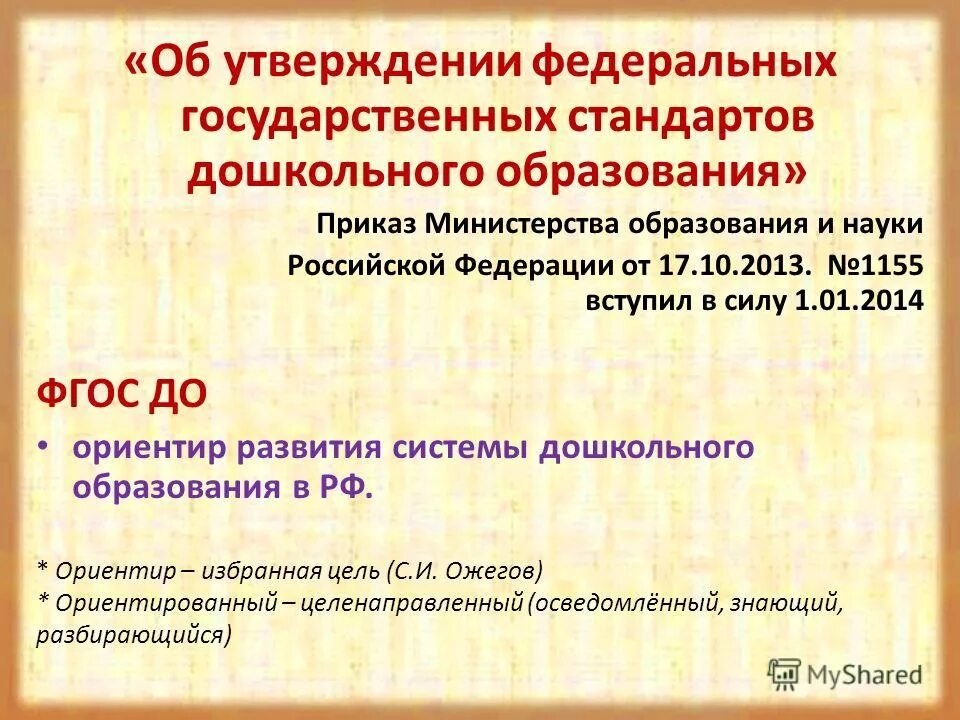 «Об утверждении федеральных государственных стандартов дошкольного образования»

Приказ Министерства образования и науки Российской Федерации от 17.10.2013. №1155
вступил в силу 1.01.2014

ФГОС ДО

• ориентир развития системы дошкольного образования в РФ.

* Ориентир – избранная цель (С.И. Ожегов)
* Ориентированный – целенаправленный (осведомлённый, знающий, разбирающийся)

MyShared